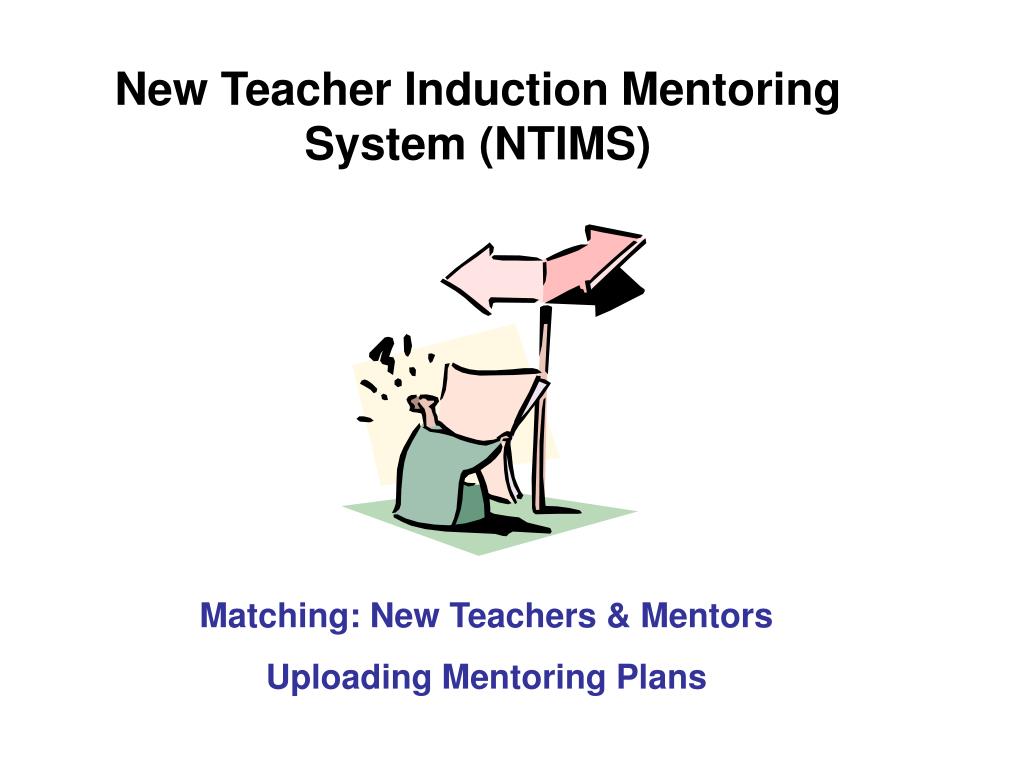 New Teacher Induction Mentoring System (NTIMS)

Matching: New Teachers & Mentors

Uploading Mentoring Plans